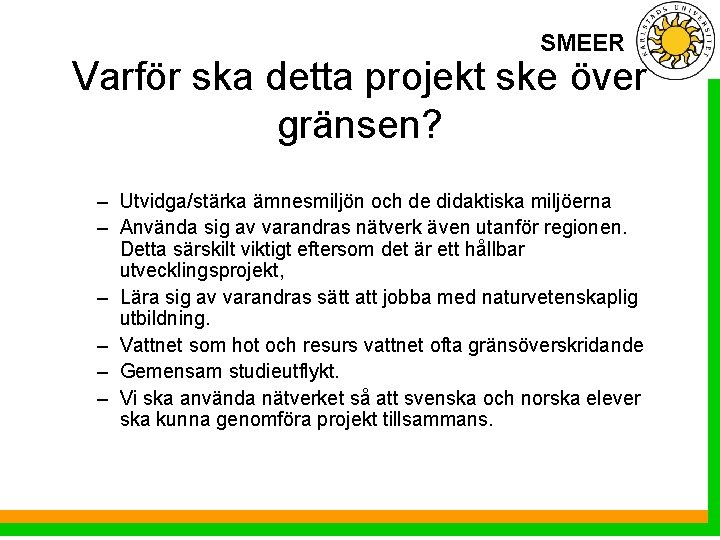 SMEER

KARLSTADS UNIVERSITET

Varför ska detta projekt ske över gränsen?

– Utvidga/stärka ämnesmiljön och de didaktiska miljöerna
– Använda sig av varandras nätverk även utanför regionen. Detta särskilt viktigt eftersom det är ett hållbar utvecklingsprojekt,
– Lära sig av varandras sätt att jobba med naturvetenskaplig utbildning.
– Vattnet som hot och resurs vattnet ofta gränsöverskridande
– Gemensam studieutflykt.
– Vi ska använda nätverket så att svenska och norska elever ska kunna genomföra projekt tillsammans.